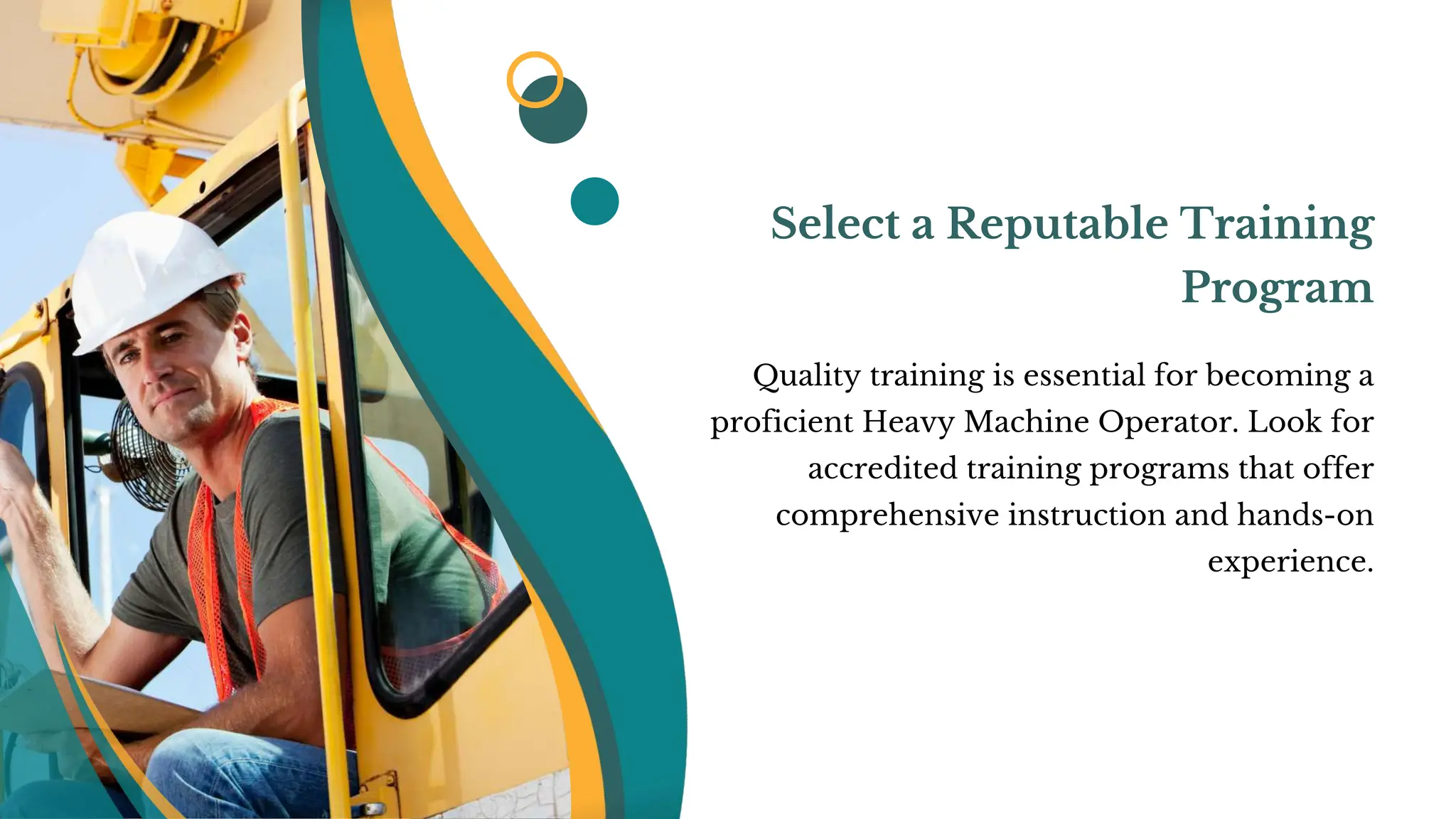 Select a Reputable Training Program

Quality training is essential for becoming a proficient Heavy Machine Operator. Look for accredited training programs that offer comprehensive instruction and hands-on experience.